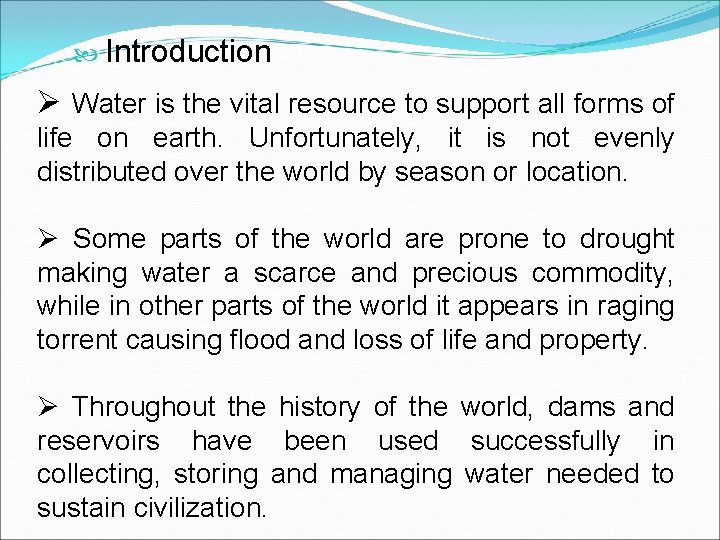 Introduction

➢ Water is the vital resource to support all forms of life on earth. Unfortunately, it is not evenly distributed over the world by season or location.

➢ Some parts of the world are prone to drought making water a scarce and precious commodity, while in other parts of the world it appears in raging torrent causing flood and loss of life and property.

➢ Throughout the history of the world, dams and reservoirs have been used successfully in collecting, storing and managing water needed to sustain civilization.